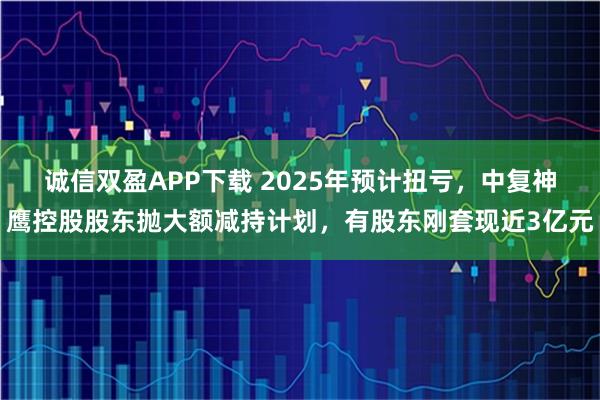 诚信双盈APP下载 2025年预计扭亏，中复神鹰控股股东抛大额减持计划，有股东刚套现近3亿元